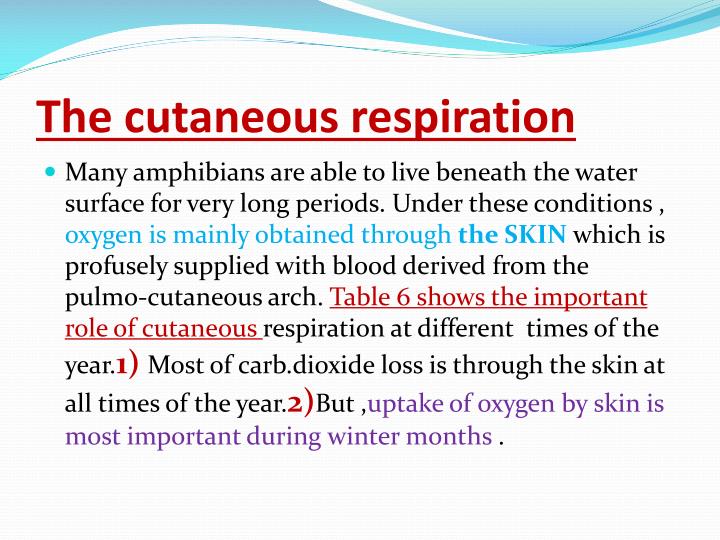 The cutaneous respiration

Many amphibians are able to live beneath the water surface for very long periods. Under these conditions , oxygen is mainly obtained through the SKIN which is profusely supplied with blood derived from the pulmo-cutaneous arch. Table 6 shows the important role of cutaneous respiration at different times of the year.1) Most of carb.dioxide loss is through the skin at all times of the year.2)But ,uptake of oxygen by skin is most important during winter months .